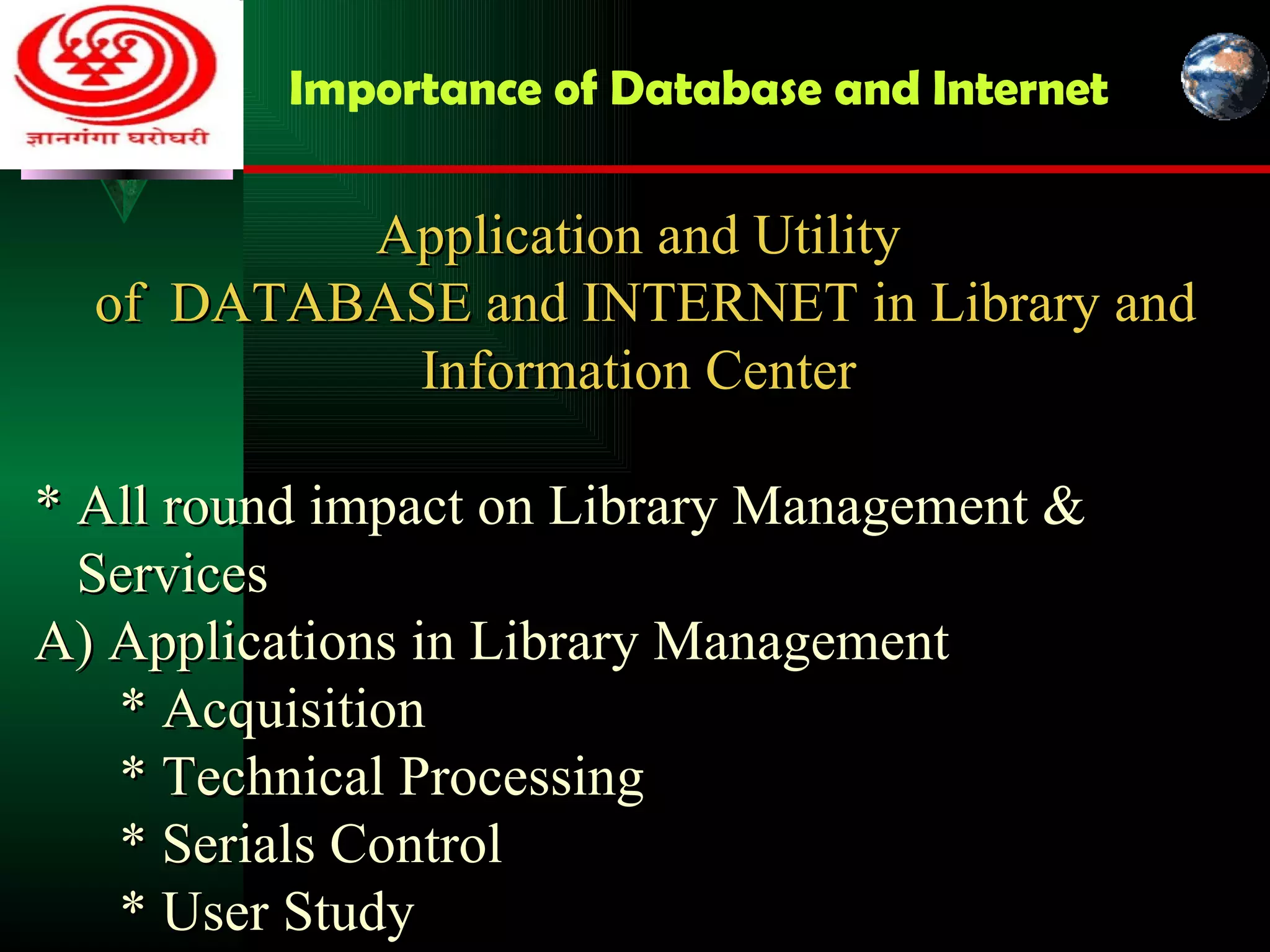 ज्ञानगंगा घरोघरी

Importance of Database and Internet

Application and Utility of DATABASE and INTERNET in Library and Information Center

* All round impact on Library Management & Services

A) Applications in Library Management

* Acquisition

* Technical Processing

* Serials Control

* User Study